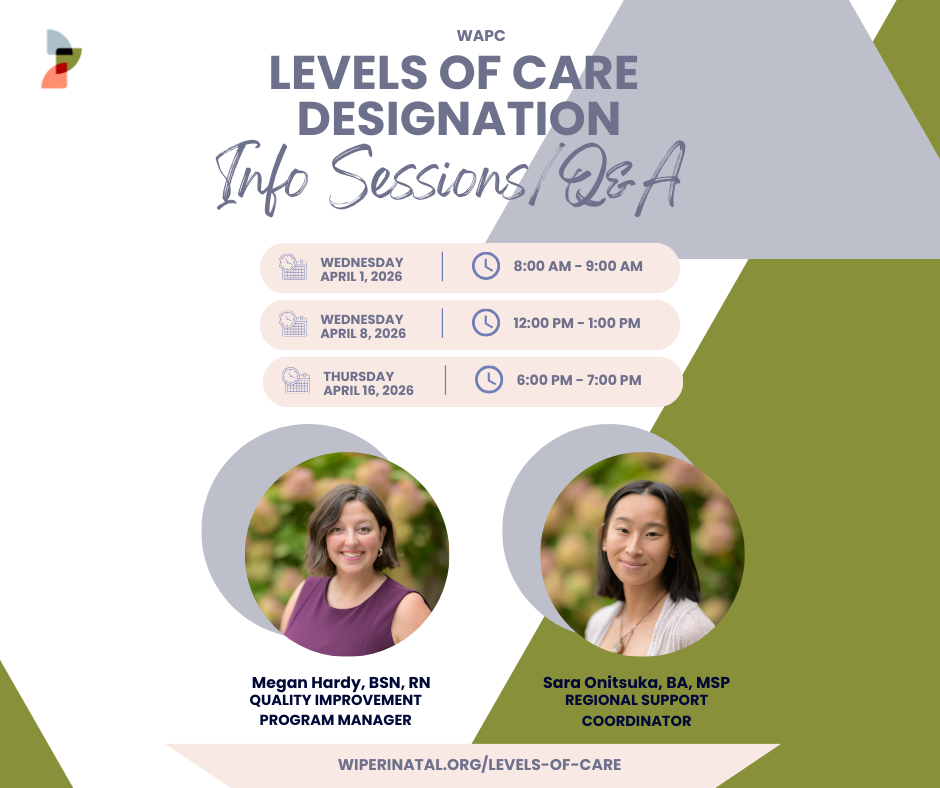 WAPC
LEVELS OF CARE DESIGNATION
Info Sessions/Q&A

WEDNESDAY APRIL 1, 2026 | 8:00 AM - 9:00 AM

WEDNESDAY APRIL 8, 2026 | 12:00 PM - 1:00 PM

THURSDAY APRIL 16, 2026 | 6:00 PM - 7:00 PM

Megan Hardy, BSN, RN
QUALITY IMPROVEMENT PROGRAM MANAGER

Sara Onitsuka, BA, MSP
REGIONAL SUPPORT COORDINATOR

WIPERINATAL.ORG/LEVELS-OF-CARE